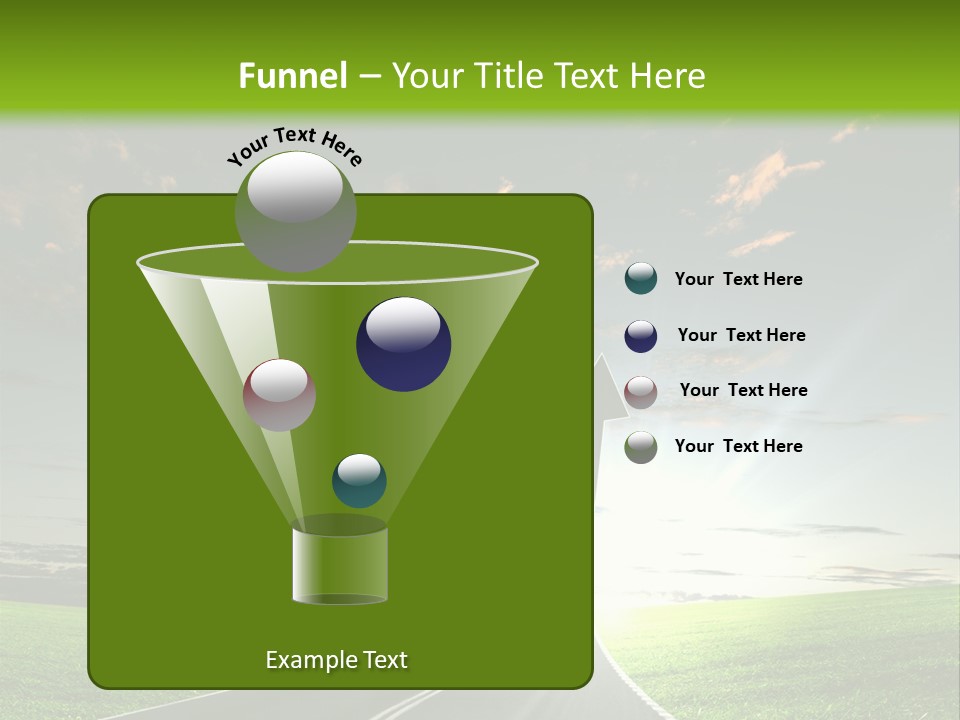 Funnel – Your Title Text Here

Your Text Here

Your Text Here

Your Text Here

Your Text Here

Your Text Here

Example Text